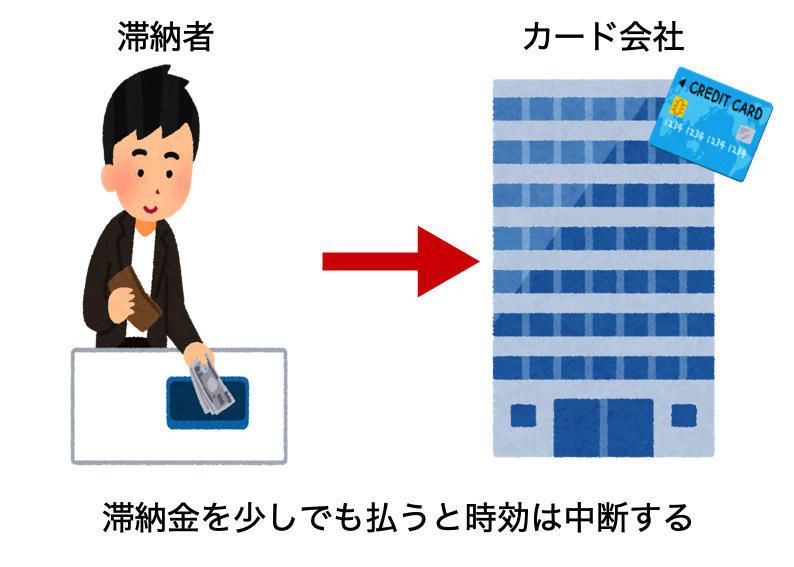 滞納者

カード会社

CREDIT CARD

1234 1234 1234 1234

滞納金を少しでも払うと時効は中断する